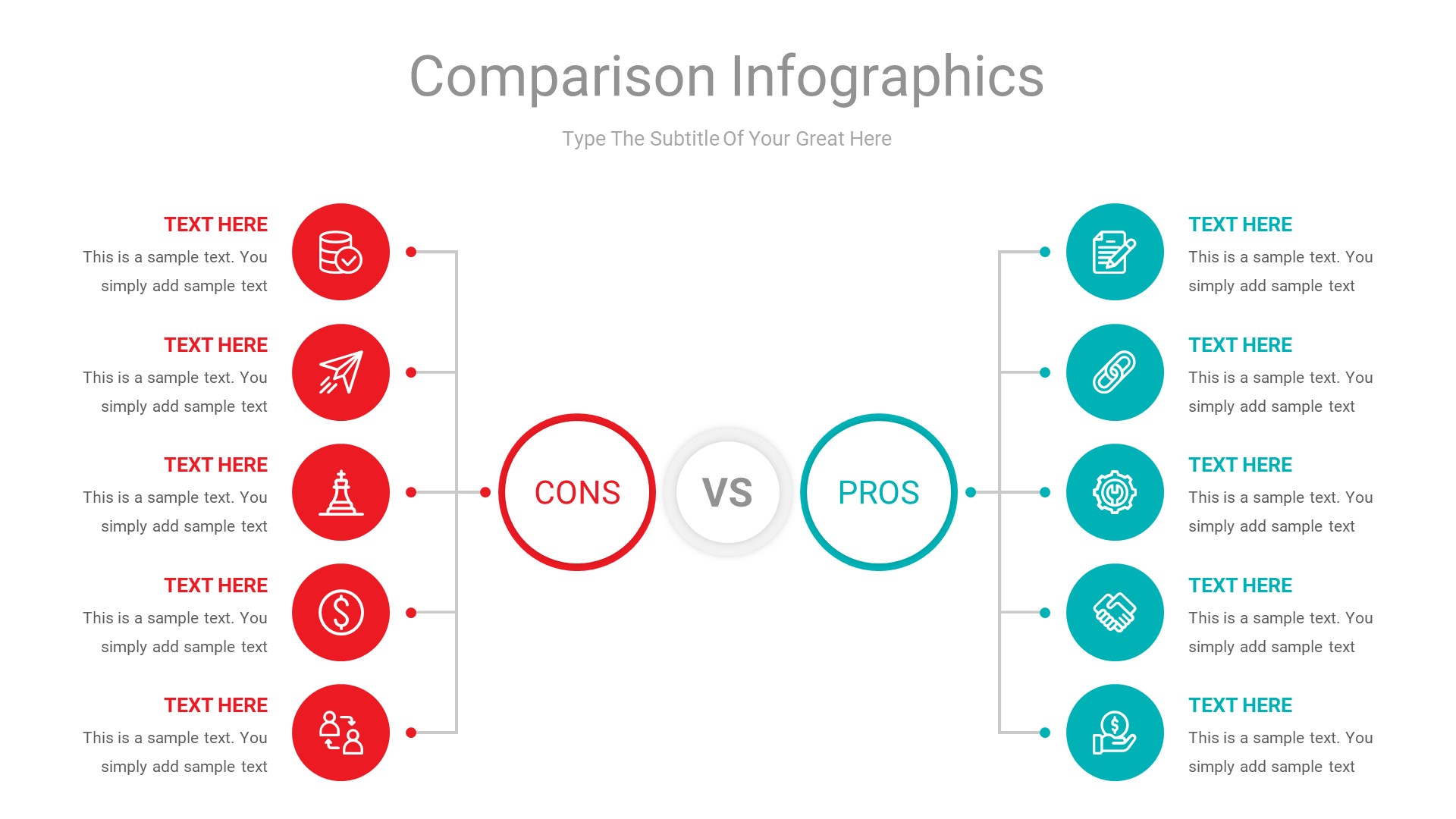 Comparison Infographics

Type The Subtitle Of Your Great Here

TEXT HERE
This is a sample text. You simply add sample text

TEXT HERE
This is a sample text. You simply add sample text

TEXT HERE
This is a sample text. You simply add sample text

TEXT HERE
This is a sample text. You simply add sample text

TEXT HERE
This is a sample text. You simply add sample text

CONS

VS

PROS

TEXT HERE
This is a sample text. You simply add sample text

TEXT HERE
This is a sample text. You simply add sample text

TEXT HERE
This is a sample text. You simply add sample text

TEXT HERE
This is a sample text. You simply add sample text

TEXT HERE
This is a sample text. You simply add sample text